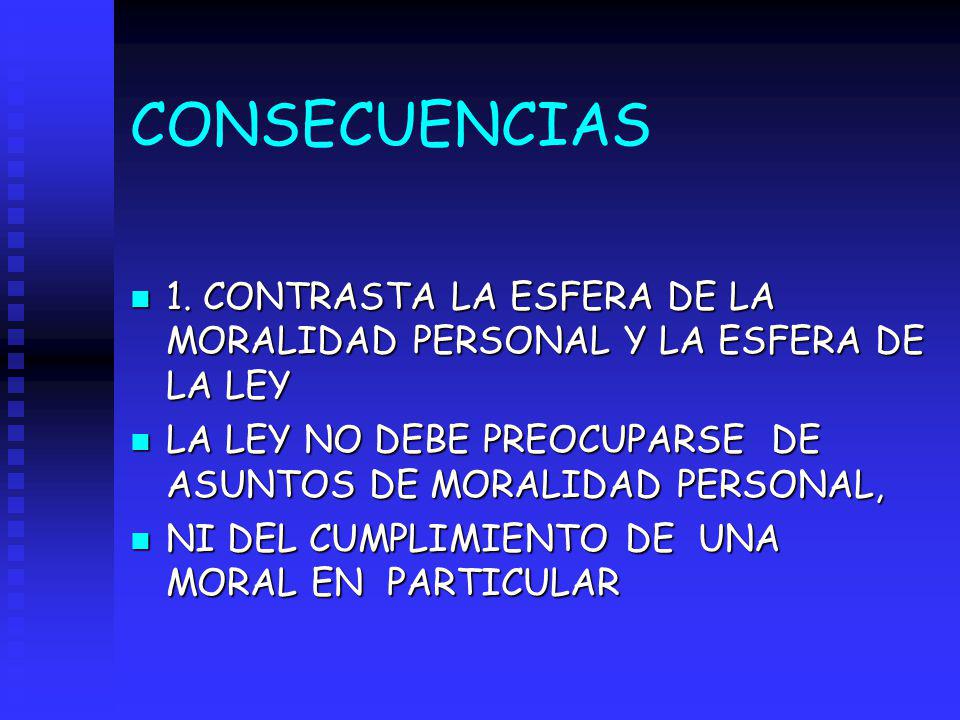 CONSECUENCIAS

1. CONTRASTA LA ESFERA DE LA MORALIDAD PERSONAL Y LA ESFERA DE LA LEY

LA LEY NO DEBE PREOCUPARSE DE ASUNTOS DE MORALIDAD PERSONAL,

NI DEL CUMPLIMIENTO DE UNA MORAL EN PARTICULAR